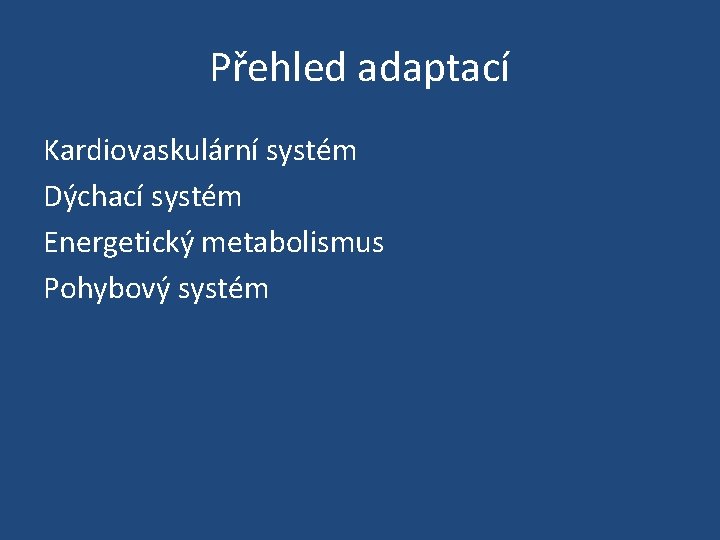 Přehled adaptací

Kardiovaskulární systém
Dýchací systém
Energetický metabolismus
Pohybový systém